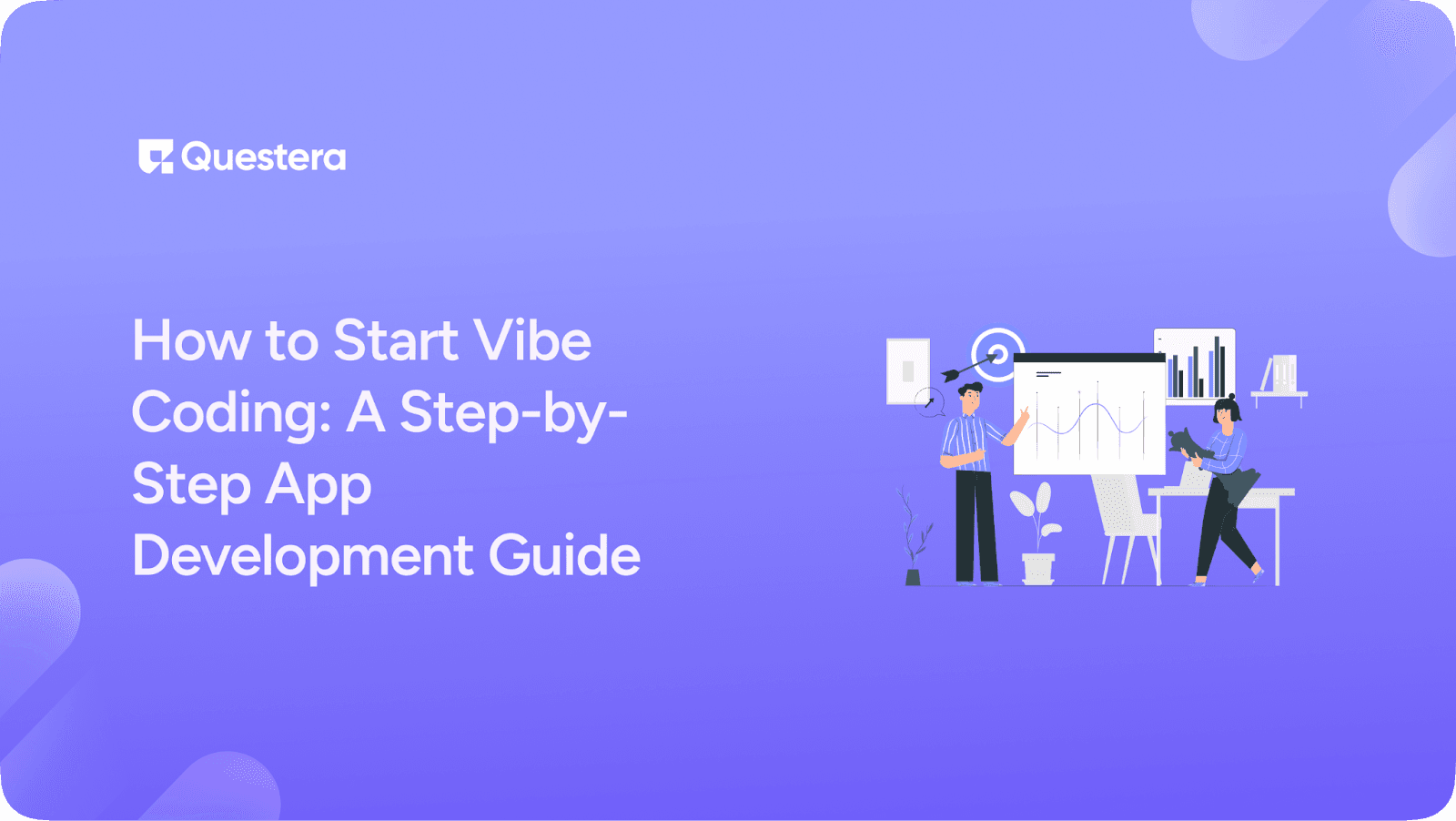 Questera

How to Start Vibe Coding: A Step-by-Step App Development Guide